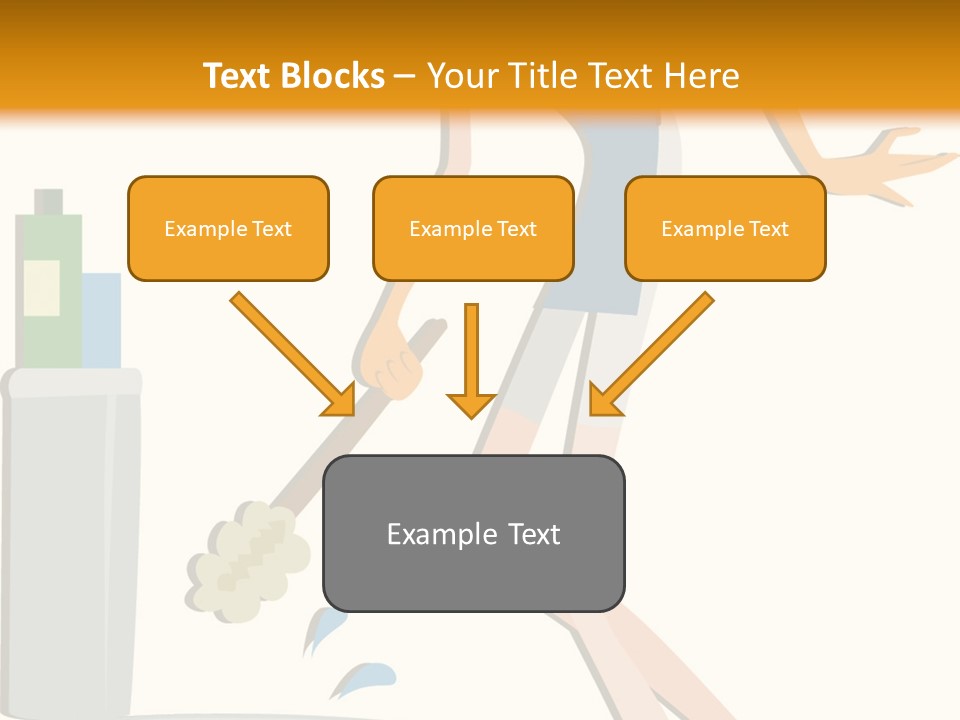 Text Blocks – Your Title Text Here

Example Text

Example Text

Example Text

Example Text